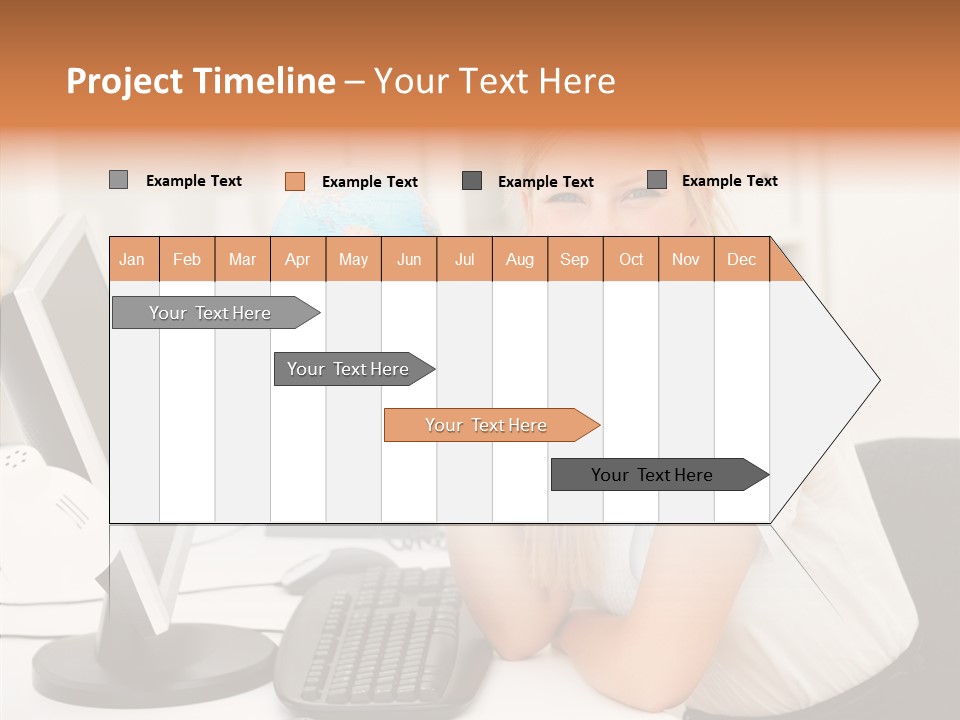 Project Timeline – Your Text Here

Example Text
Example Text
Example Text
Example Text

| Jan | Feb | Mar | Apr | May | Jun | Jul | Aug | Sep | Oct | Nov | Dec |
|---|---|---|---|---|---|---|---|---|---|---|---|

Your Text Here
Your Text Here
Your Text Here
Your Text Here